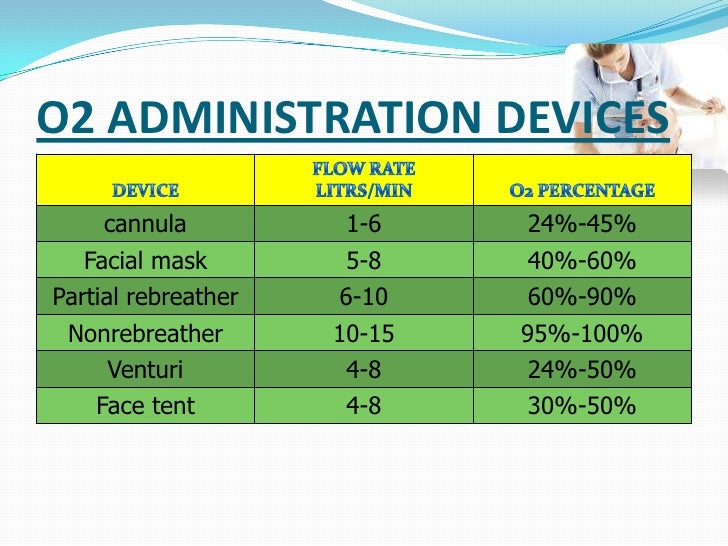 O2 ADMINISTRATION DEVICES

| DEVICE | FLOW RATE LITRS/MIN | O2 PERCENTAGE |
|---|---|---|
| cannula | 1-6 | 24%-45% |
| Facial mask | 5-8 | 40%-60% |
| Partial rebreather | 6-10 | 60%-90% |
| Nonrebreather | 10-15 | 95%-100% |
| Venturi | 4-8 | 24%-50% |
| Face tent | 4-8 | 30%-50% |